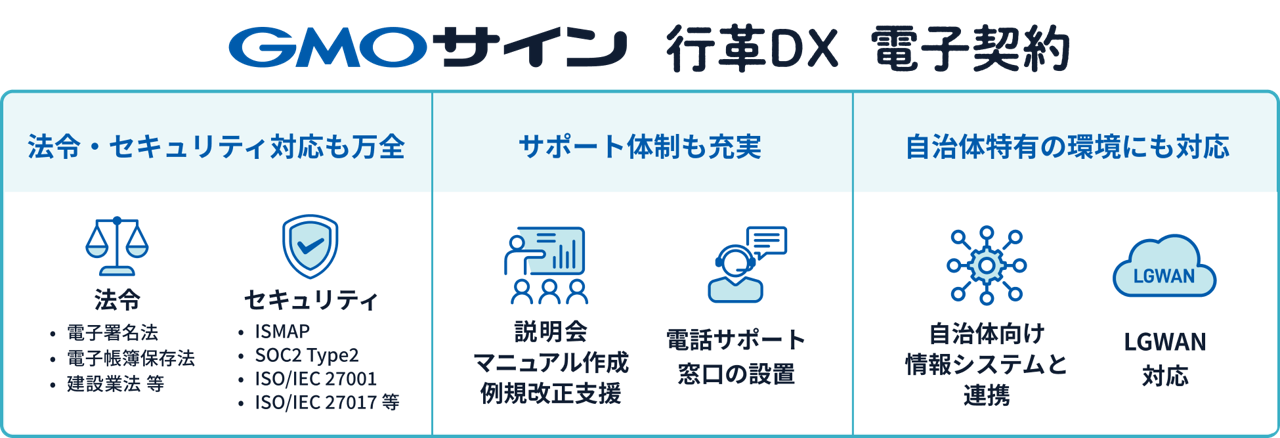 GMOサイン 行革DX 電子契約

法令・セキュリティ対応も万全

法令
• 電子署名法
• 電子帳簿保存法
• 建設業法 等

セキュリティ
• ISMAP
• SOC2 Type2
• ISO/IEC 27001
• ISO/IEC 27017 等

サポート体制も充実

説明会
マニュアル作成
例規改正支援

電話サポート
窓口の設置

自治体特有の環境にも対応

自治体向け
情報システムと
連携

LGWAN

LGWAN
対応